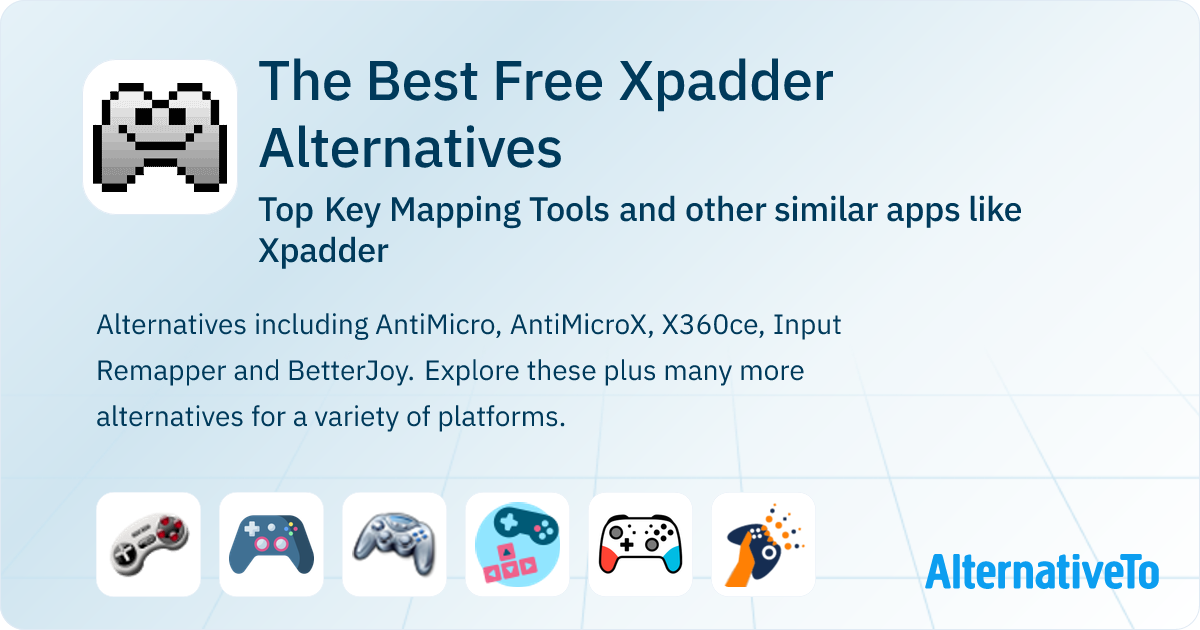 The Best Free Xpadder Alternatives

Top Key Mapping Tools and other similar apps like Xpadder

Alternatives including AntiMicro, AntiMicroX, X360ce, Input Remapper and BetterJoy. Explore these plus many more alternatives for a variety of platforms.

AlternativeTo